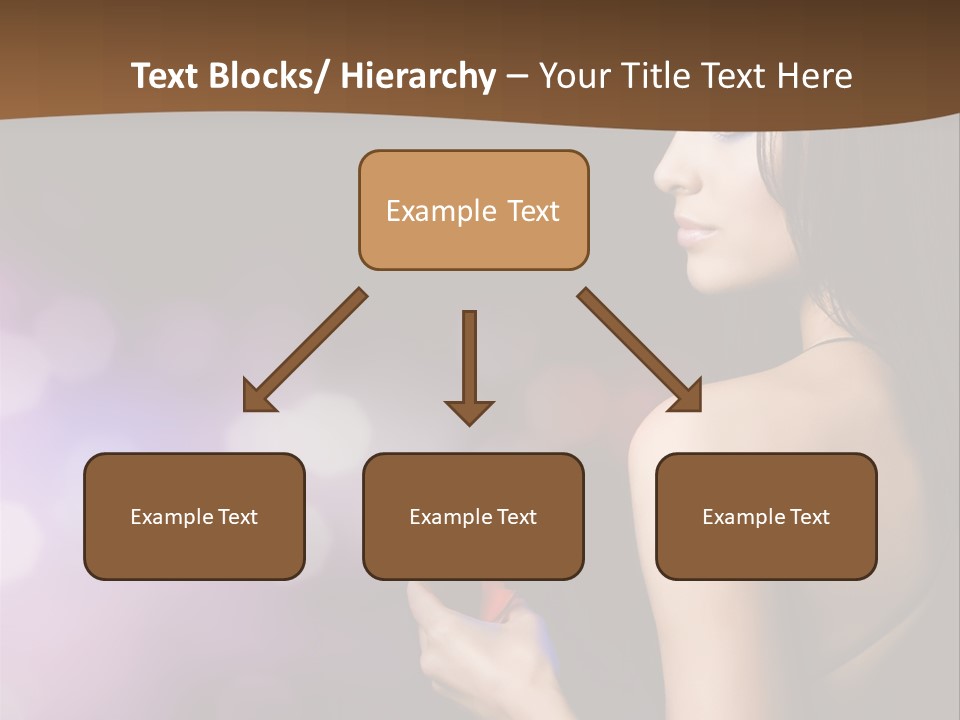 Text Blocks/ Hierarchy – Your Title Text Here

Example Text

Example Text

Example Text

Example Text